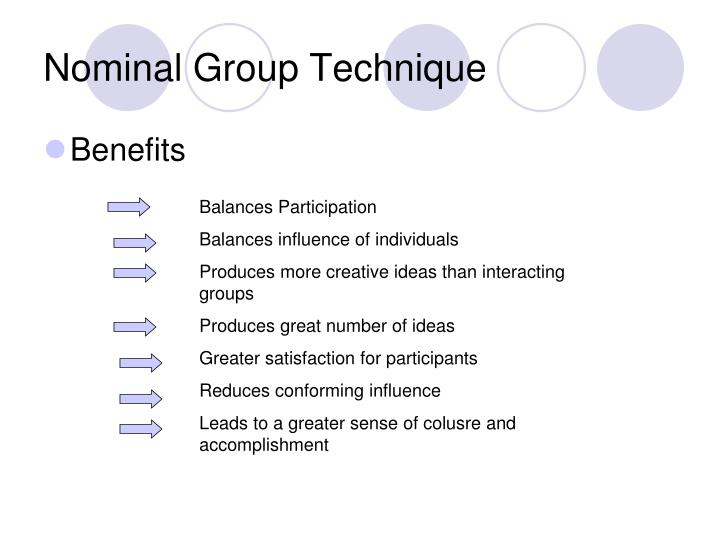 Nominal Group Technique

Benefits

Balances Participation

Balances influence of individuals

Produces more creative ideas than interacting groups

Produces great number of ideas

Greater satisfaction for participants

Reduces conforming influence

Leads to a greater sense of colusre and accomplishment